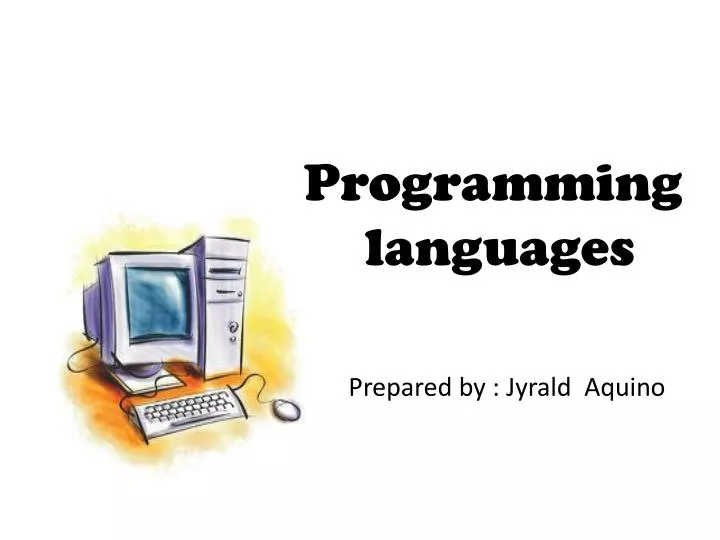 Programming languages

Prepared by : Jyrald Aquino